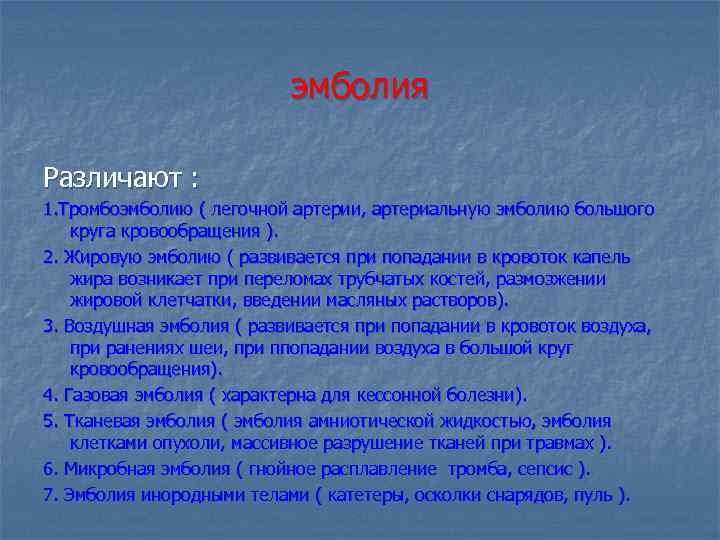 эмболия

Различают :

1.Тромбоэмболию ( легочной артерии, артериальную эмболию большого круга кровообращения ).

2. Жировую эмболию ( развивается при попадании в кровоток капель жира возникает при переломах трубчатых костей, размозжении жировой клетчатки, введении масляных растворов).

3. Воздушная эмболия ( развивается при попадании в кровоток воздуха, при ранениях шеи, при ппопадании воздуха в большой круг кровообращения).

4. Газовая эмболия ( характерна для кессонной болезни).

5. Тканевая эмболия ( эмболия амниотической жидкостью, эмболия клетками опухоли, массивное разрушение тканей при травмах ).

6. Микробная эмболия ( гнойное расплавление тромба, сепсис ).

7. Эмболия инородными телами ( катетеры, осколки снарядов, пуль ).